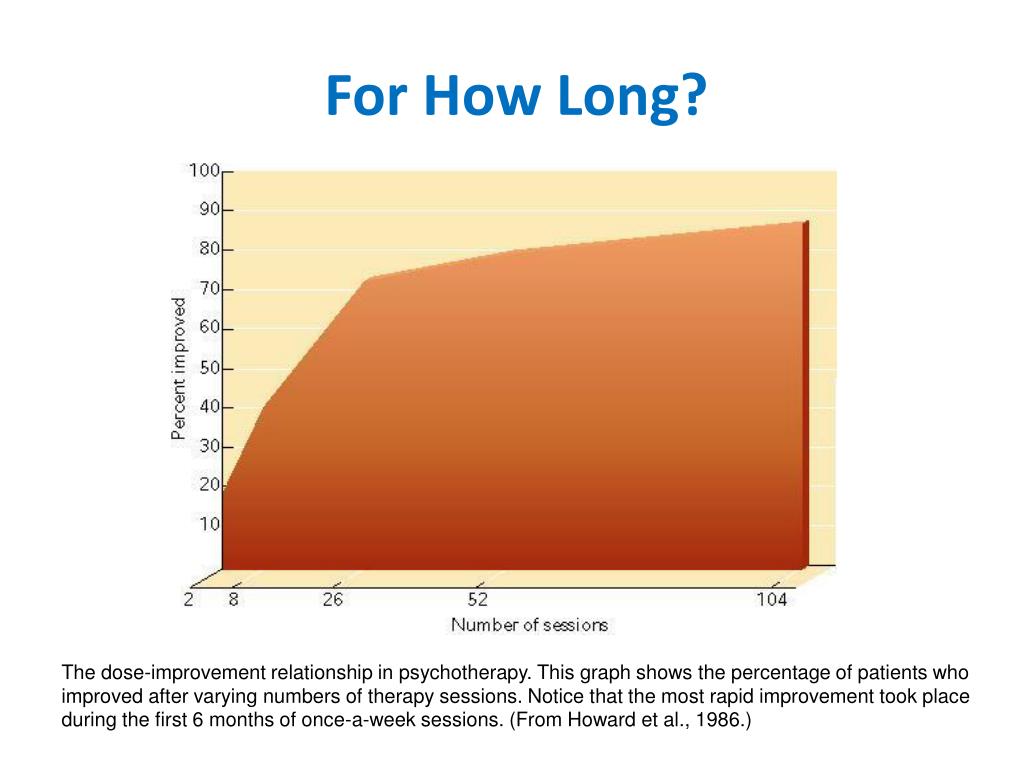 For How Long?

100
90
80
70
60
50
40
30
20
10

Percent improved

2 8 26 52 104

Number of sessions

The dose-improvement relationship in psychotherapy. This graph shows the percentage of patients who improved after varying numbers of therapy sessions. Notice that the most rapid improvement took place during the first 6 months of once-a-week sessions. (From Howard et al., 1986.)